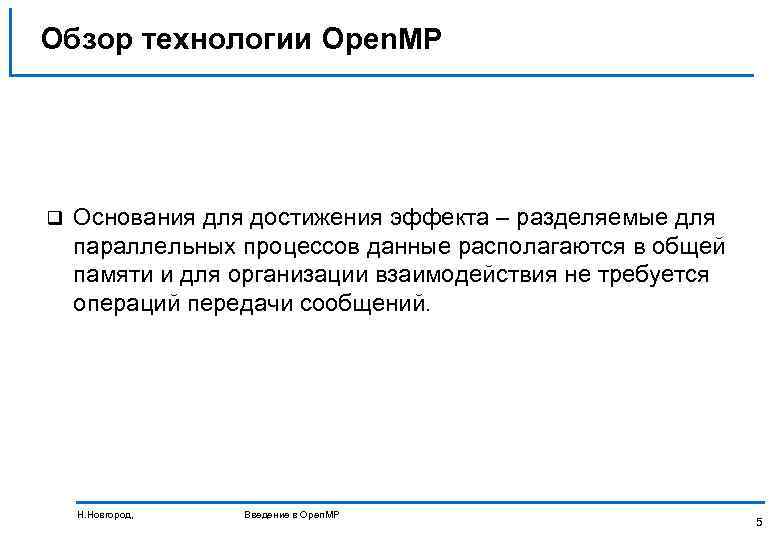 Обзор технологии OpenMP

❑ Основания для достижения эффекта – разделяемые для параллельных процессов данные располагаются в общей памяти и для организации взаимодействия не требуется операций передачи сообщений.

Н.Новгород,

Введение в OpenMP

5